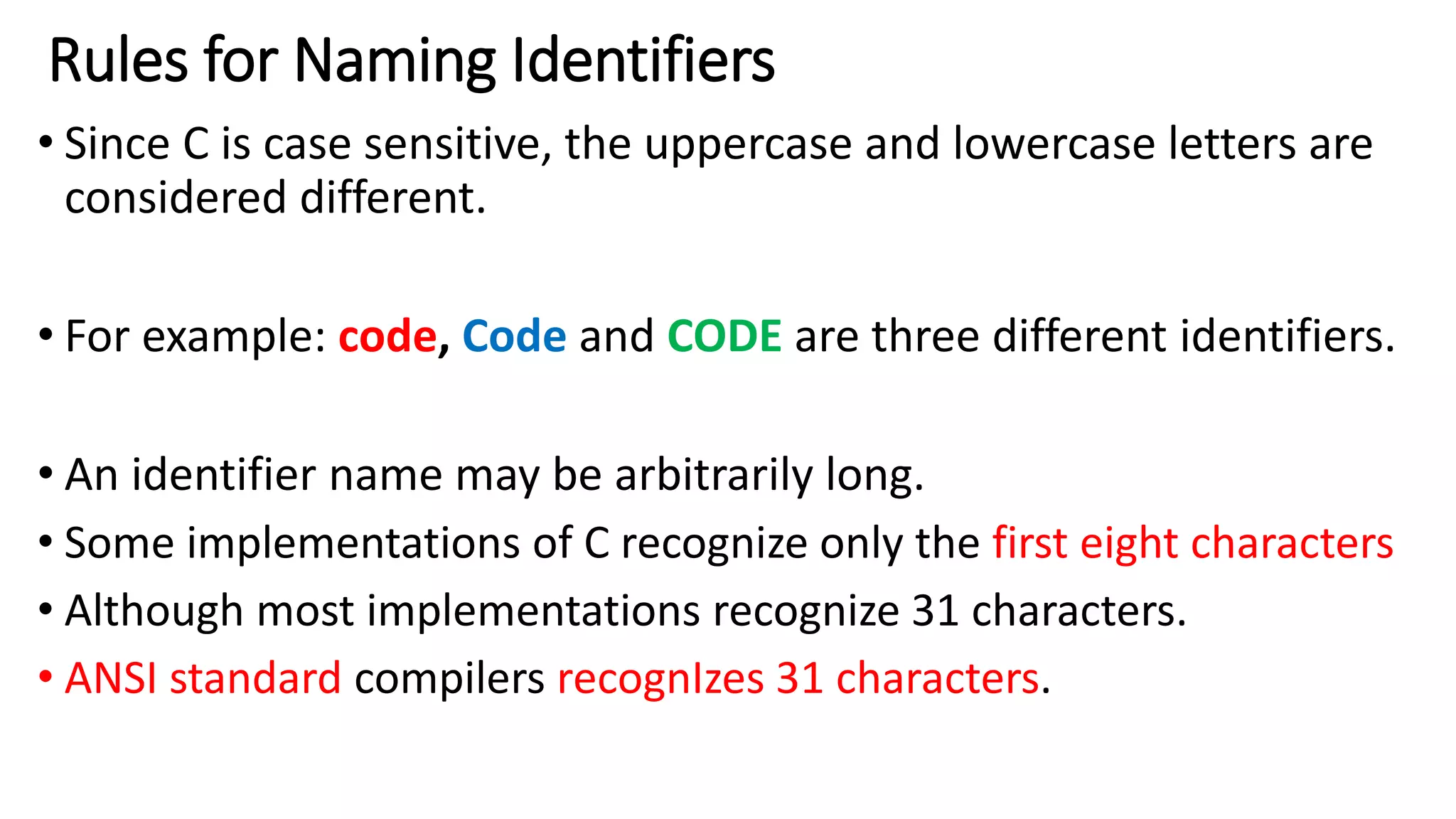 Rules for Naming Identifiers

• Since C is case sensitive, the uppercase and lowercase letters are considered different.

• For example: code, Code and CODE are three different identifiers.

• An identifier name may be arbitrarily long.
• Some implementations of C recognize only the first eight characters
• Although most implementations recognize 31 characters.
• ANSI standard compilers recognIzes 31 characters.